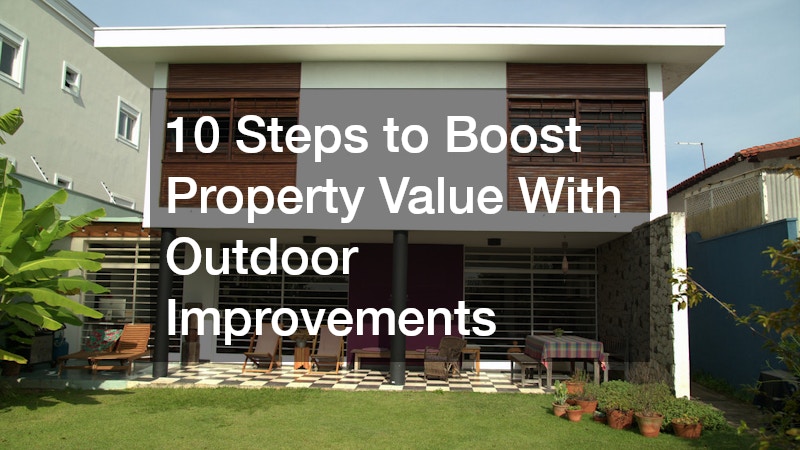 10 Steps to Boost Property Value With Outdoor Improvements